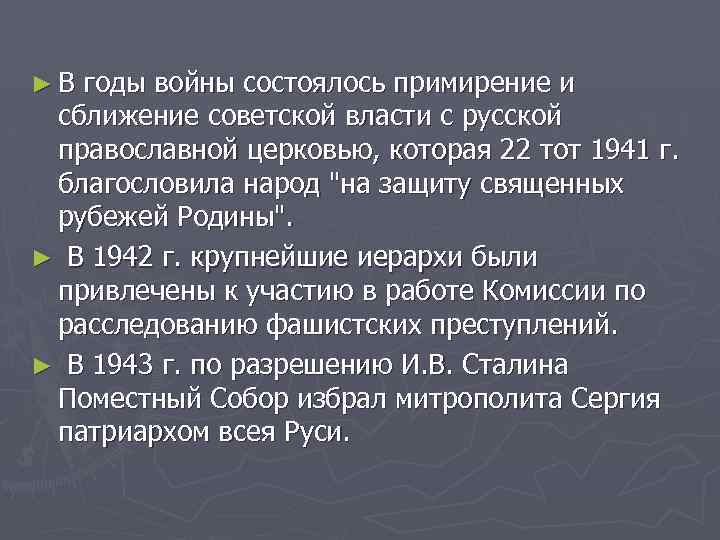 ► В годы войны состоялось примирение и сближение советской власти с русской православной церковью, которая 22 тот 1941 г. благословила народ "на защиту священных рубежей Родины".

► В 1942 г. крупнейшие иерархи были привлечены к участию в работе Комиссии по расследованию фашистских преступлений.

► В 1943 г. по разрешению И.В. Сталина Поместный Собор избрал митрополита Сергия патриархом всея Руси.